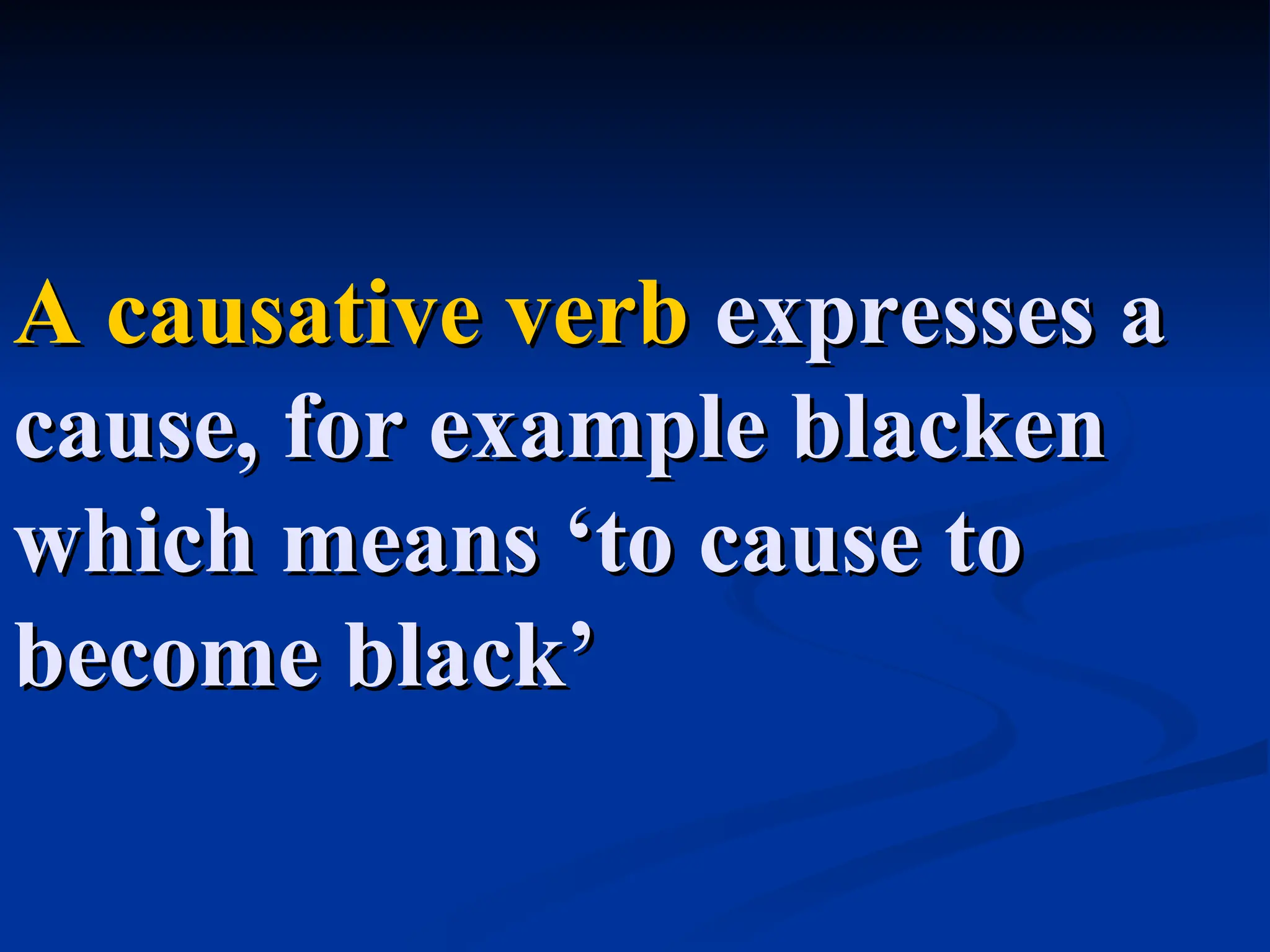 A causative verb expresses a cause, for example blacken which means ‘to cause to become black’